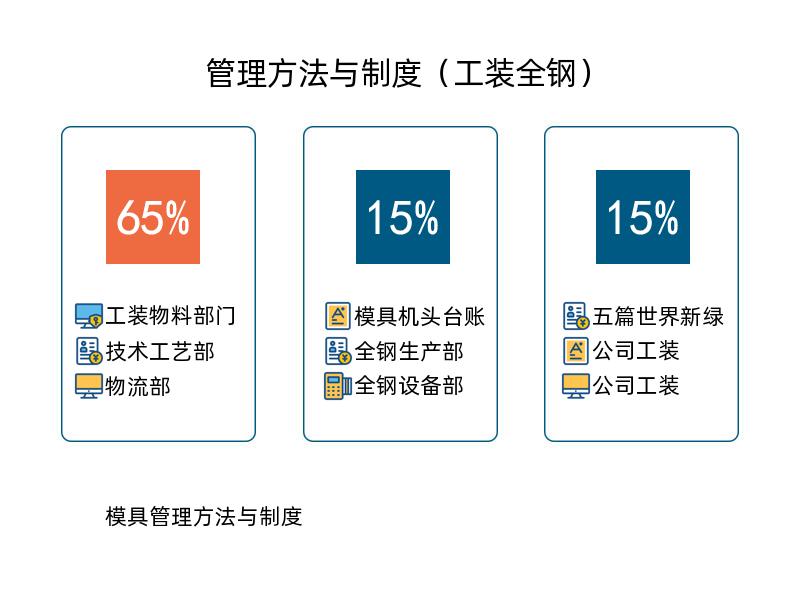 管理方法与制度（工装全钢）

65%

工装物料部门
技术工艺部
物流部

15%

模具机头台账
全钢生产部
全钢设备部

15%

五篇世界新绿
公司工装
公司工装

模具管理方法与制度